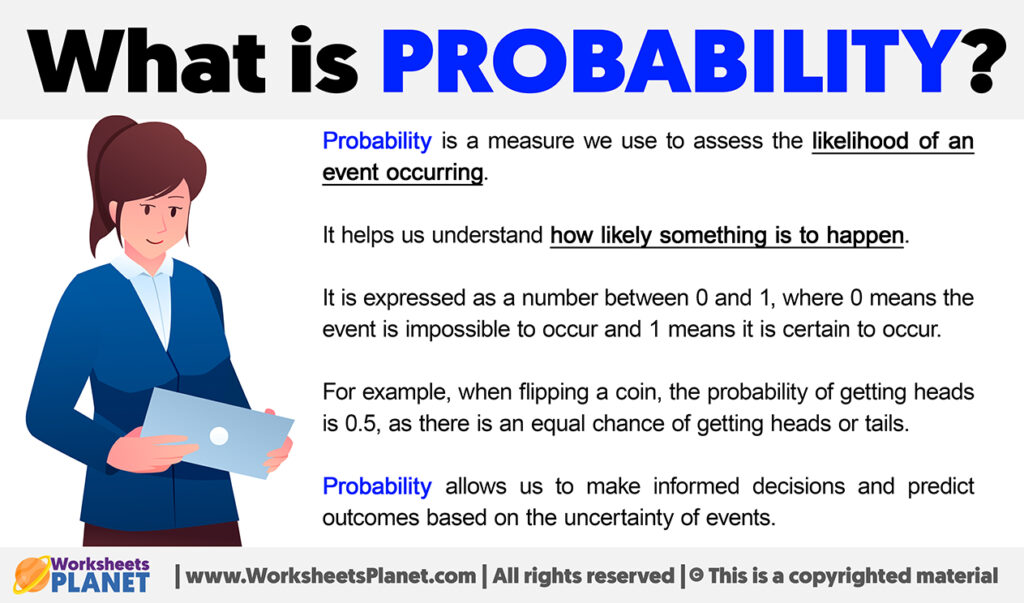 What is PROBABILITY?

Probability is a measure we use to assess the likelihood of an event occurring.

It helps us understand how likely something is to happen.

It is expressed as a number between 0 and 1, where 0 means the event is impossible to occur and 1 means it is certain to occur.

For example, when flipping a coin, the probability of getting heads is 0.5, as there is an equal chance of getting heads or tails.

Probability allows us to make informed decisions and predict outcomes based on the uncertainty of events.

Worksheets PLANET | www.WorksheetsPlanet.com | All rights reserved | © This is a copyrighted material